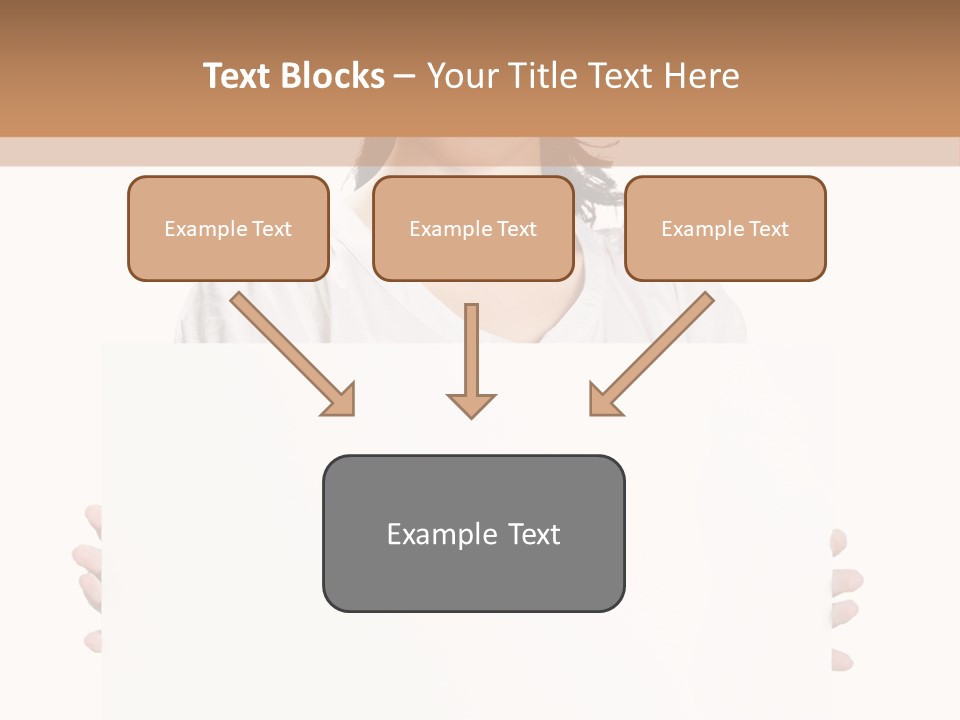 Text Blocks – Your Title Text Here

Example Text

Example Text

Example Text

Example Text